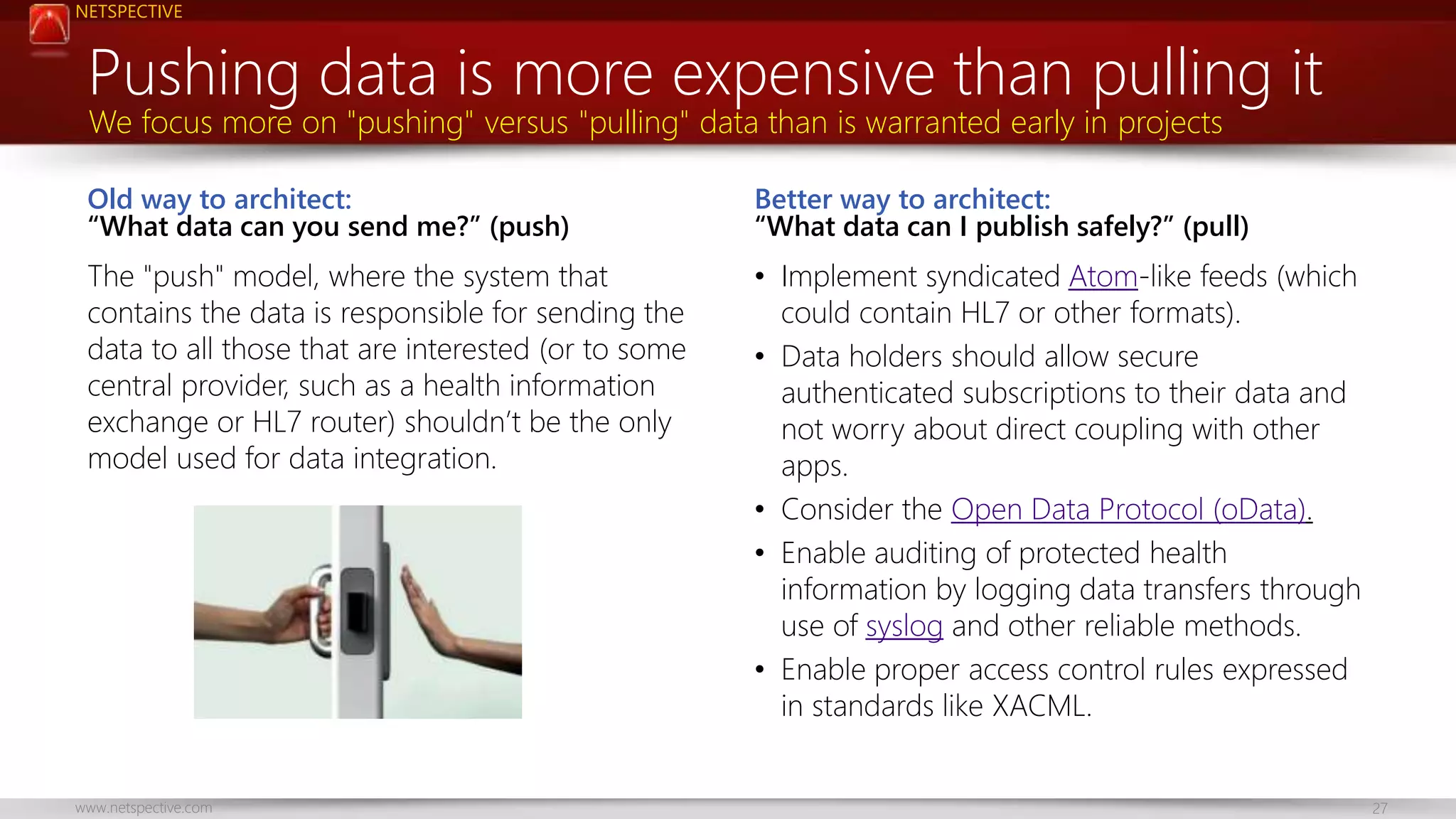 NETSPECTIVE

Pushing data is more expensive than pulling it

We focus more on "pushing" versus "pulling" data than is warranted early in projects

Old way to architect:
“What data can you send me?” (push)

The "push" model, where the system that contains the data is responsible for sending the data to all those that are interested (or to some central provider, such as a health information exchange or HL7 router) shouldn’t be the only model used for data integration.

Better way to architect:
“What data can I publish safely?” (pull)

• Implement syndicated Atom-like feeds (which could contain HL7 or other formats).
• Data holders should allow secure authenticated subscriptions to their data and not worry about direct coupling with other apps.
• Consider the Open Data Protocol (oData).
• Enable auditing of protected health information by logging data transfers through use of syslog and other reliable methods.
• Enable proper access control rules expressed in standards like XACML.

www.netspective.com

27